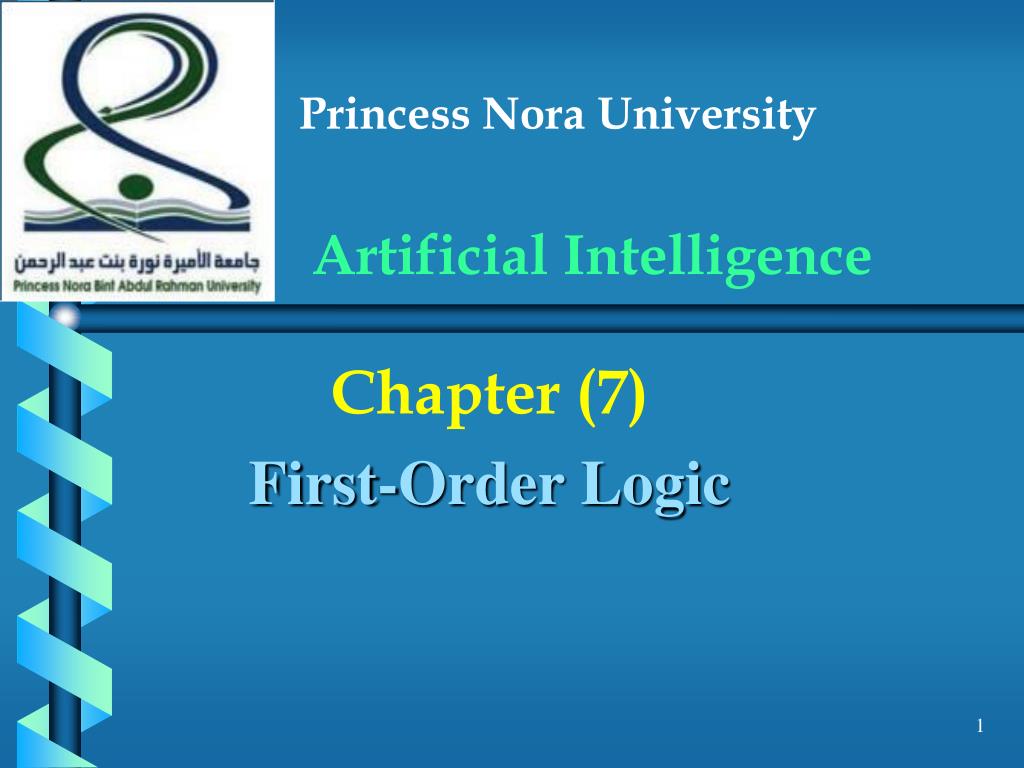 جامعة الأميرة نورة بنت عبد الرحمن
Princess Nora Bint Abdul Rahman University

Princess Nora University

Artificial Intelligence

Chapter (7)
First-Order Logic

1